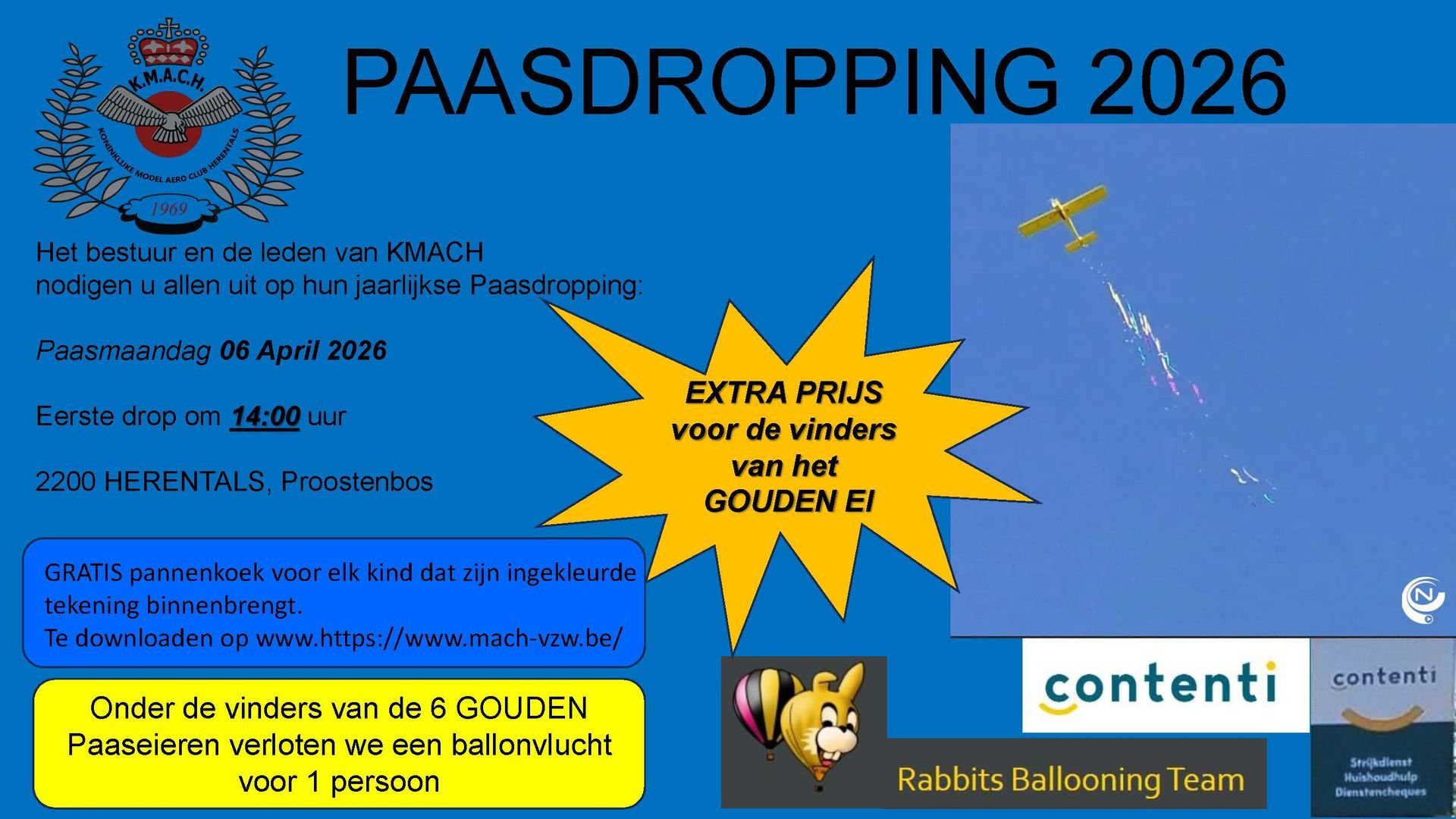 K.M.A.C.H.
KONINKLIJKE MODEL AERO CLUB HERENTALS
1969

PAASDROPPING 2026

Het bestuur en de leden van KMACH nodigen u allen uit op hun jaarlijkse Paasdropping:

Paasmaandag 06 April 2026

Eerste drop om 14:00 uur

2200 HERENTALS, Proostenbos

EXTRA PRIJS voor de vinders van het GOUDEN EI

GRATIS pannenkoek voor elk kind dat zijn ingekleurde tekening binnenbrengt.
Te downloaden op www.https://www.mach-vzw.be/

Onder de vinders van de 6 GOUDEN Paaseieren verloten we een ballonvlucht voor 1 persoon

Rabbits Ballooning Team

contenti

contenti
Strijkdienst
Huishoudhulp
Dienstencheques